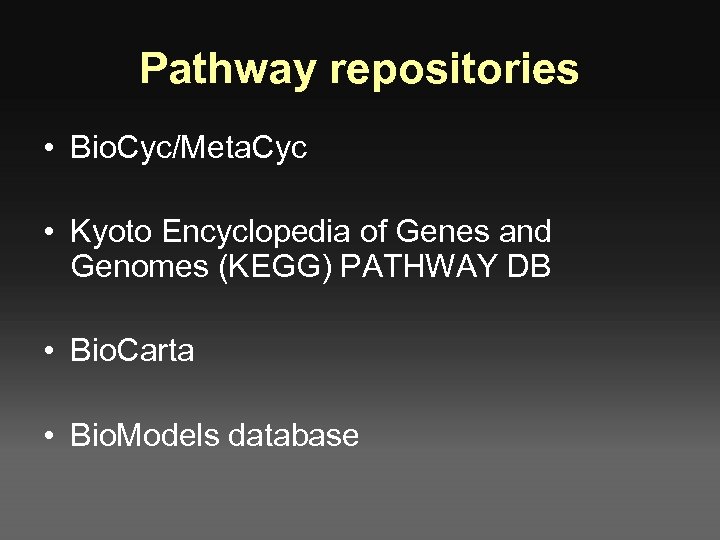 Pathway repositories

• BioCyc/MetaCyc

• Kyoto Encyclopedia of Genes and Genomes (KEGG) PATHWAY DB

• BioCarta

• BioModels database